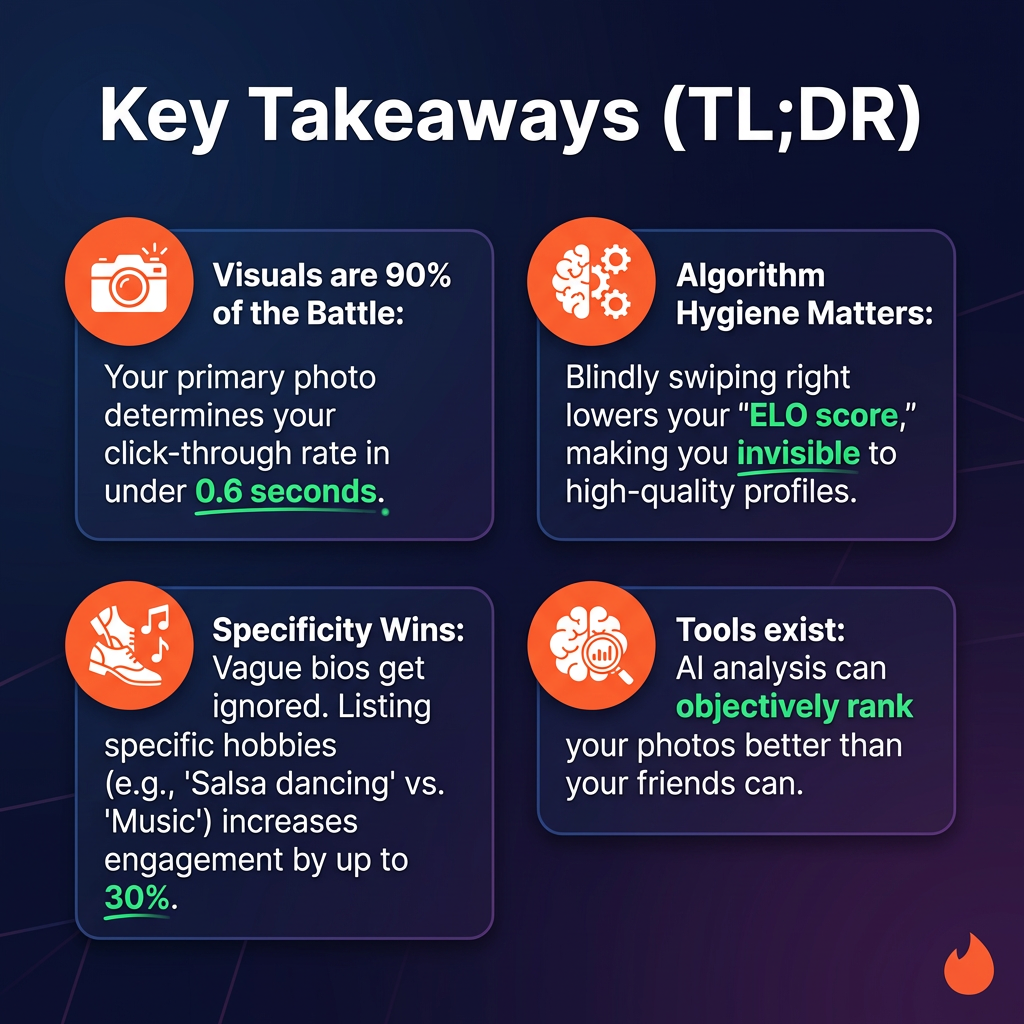 Key Takeaways (TL;DR)

Visuals are 90% of the Battle:

Your primary photo determines your click-through rate in under 0.6 seconds.

Algorithm Hygiene Matters:

Blindly swiping right lowers your "ELO score," making you invisible to high-quality profiles.

Specificity Wins: Vague bios get ignored. Listing specific hobbies (e.g., 'Salsa dancing' vs. 'Music') increases engagement by up to 30%.

Tools exist: AI analysis can objectively rank your photos better than your friends can.